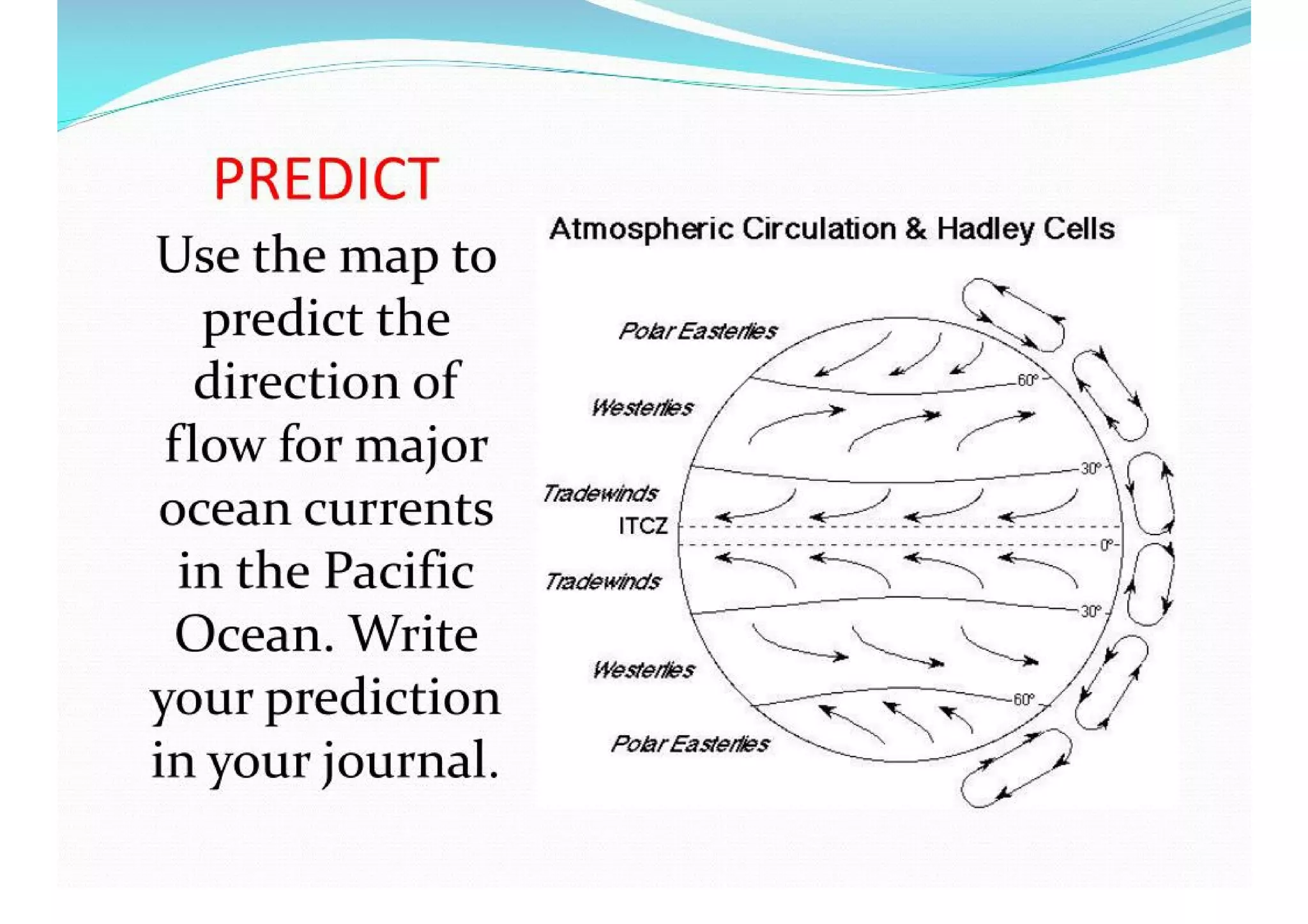 PREDICT

Use the map to predict the direction of flow for major ocean currents in the Pacific Ocean. Write your prediction in your journal.

Atmospheric Circulation & Hadley Cells

Polar Easterlies
60°
Westerlies
30°
Tradewinds
ITCZ
0°
Tradewinds
30°
Westerlies
60°
Polar Easterlies